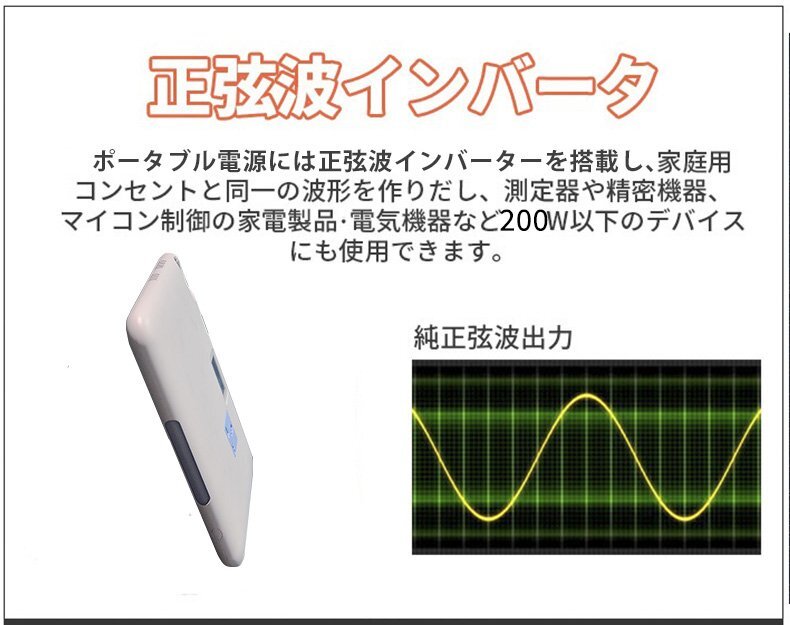 正弦波インバータ

ポータブル電源には正弦波インバーターを搭載し､家庭用コンセントと同一の波形を作りだし、測定器や精密機器、マイコン制御の家電製品･電気機器など200W以下のデバイスにも使用できます。

純正弦波出力